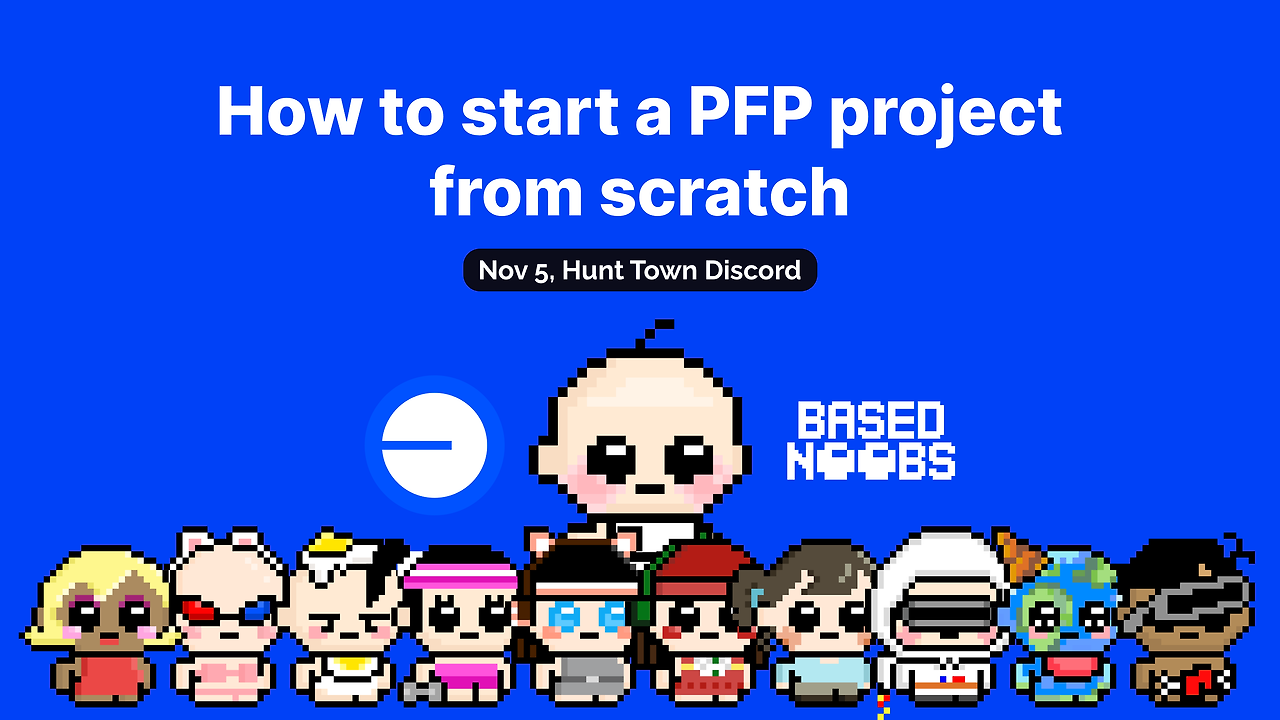 How to start a PFP project from scratch

Nov 5, Hunt Town Discord

BASED NOOBS